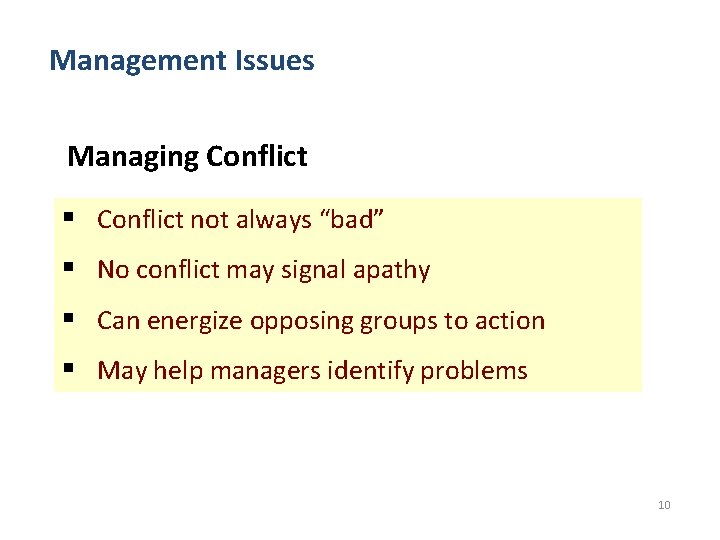 Management Issues

Managing Conflict

▪ Conflict not always “bad”
▪ No conflict may signal apathy
▪ Can energize opposing groups to action
▪ May help managers identify problems

10